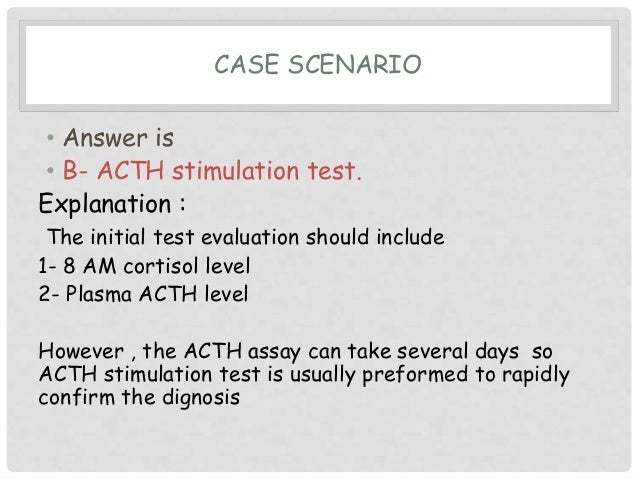 CASE SCENARIO

• Answer is
• B- ACTH stimulation test.

Explanation :

The initial test evaluation should include
1- 8 AM cortisol level
2- Plasma ACTH level

However , the ACTH assay can take several days so ACTH stimulation test is usually preformed to rapidly confirm the dignosis